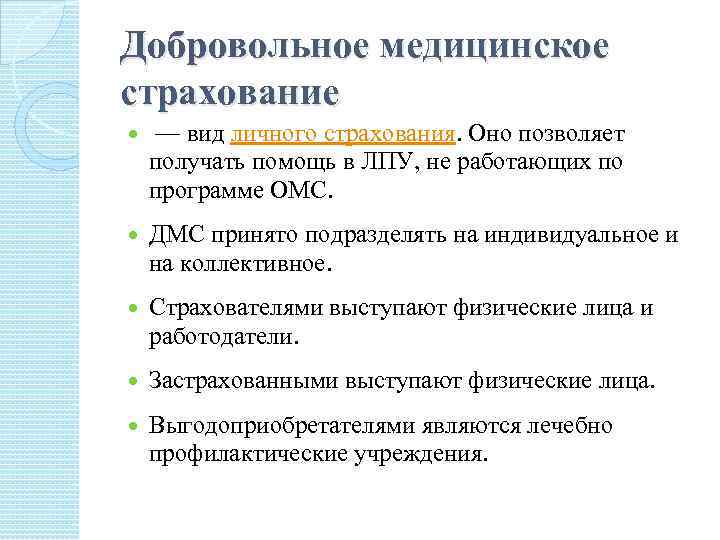 Добровольное медицинское страхование

— вид личного страхования. Оно позволяет получать помощь в ЛПУ, не работающих по программе ОМС.

ДМС принято подразделять на индивидуальное и на коллективное.

Страхователями выступают физические лица и работодатели.

Застрахованными выступают физические лица.

Выгодоприобретателями являются лечебно профилактические учреждения.